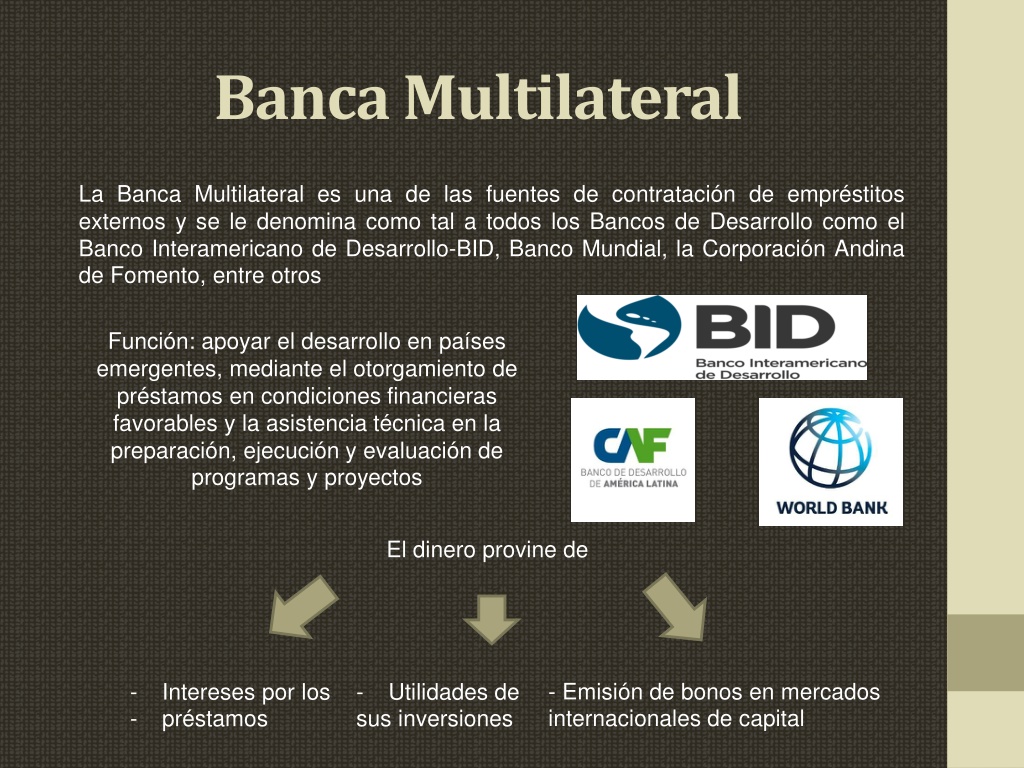 Banca Multilateral

La Banca Multilateral es una de las fuentes de contratación de empréstitos externos y se le denomina como tal a todos los Bancos de Desarrollo como el Banco Interamericano de Desarrollo-BID, Banco Mundial, la Corporación Andina de Fomento, entre otros

Función: apoyar el desarrollo en países emergentes, mediante el otorgamiento de préstamos en condiciones financieras favorables y la asistencia técnica en la preparación, ejecución y evaluación de programas y proyectos

BID
Banco Interamericano de Desarrollo

CAF
BANCO DE DESARROLLO DE AMÉRICA LATINA

WORLD BANK

El dinero provine de

- Intereses por los
- préstamos

- Utilidades de sus inversiones

- Emisión de bonos en mercados internacionales de capital